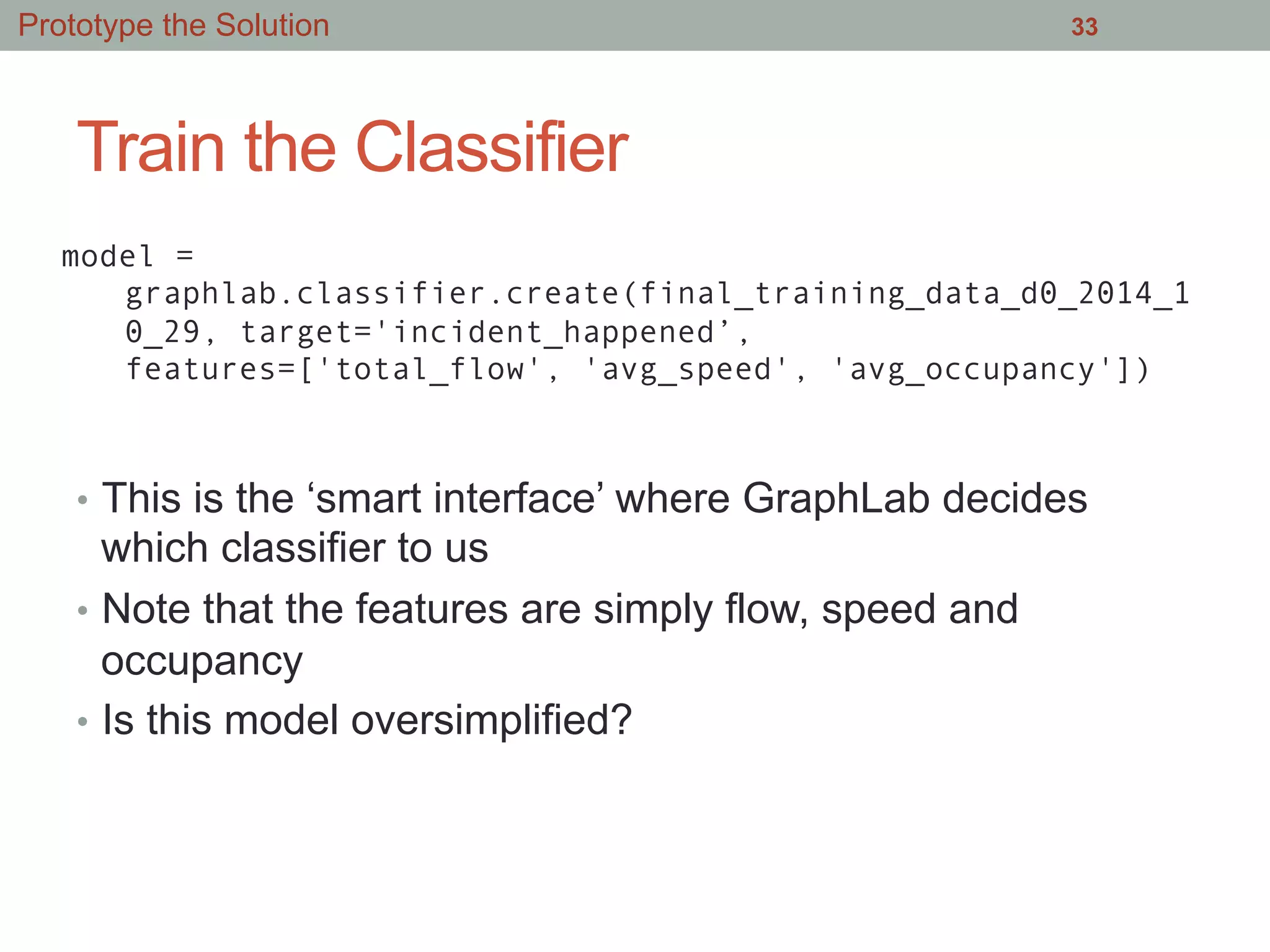 Prototype the Solution 33

Train the Classifier

model = graphlab.classifier.create(final_training_data_d0_2014_10_29, target='incident_happened’, features=['total_flow', 'avg_speed', 'avg_occupancy'])

• This is the ‘smart interface’ where GraphLab decides which classifier to us
• Note that the features are simply flow, speed and occupancy
• Is this model oversimplified?